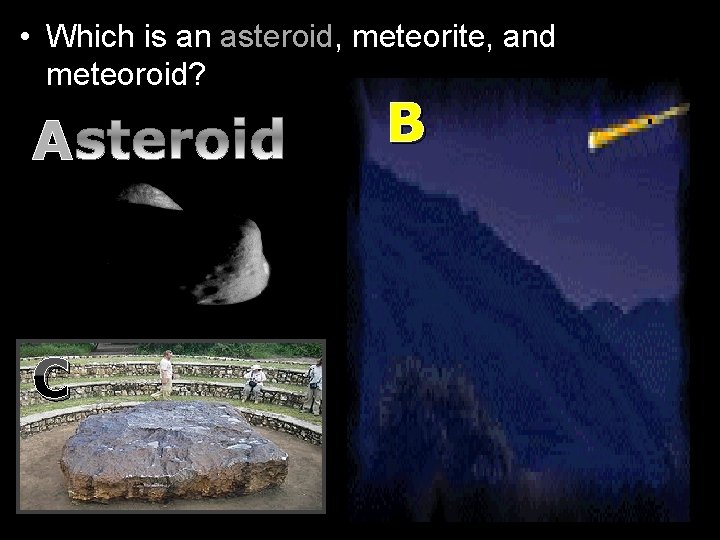 • Which is an asteroid, meteorite, and meteoroid?

Asteroid

B

C